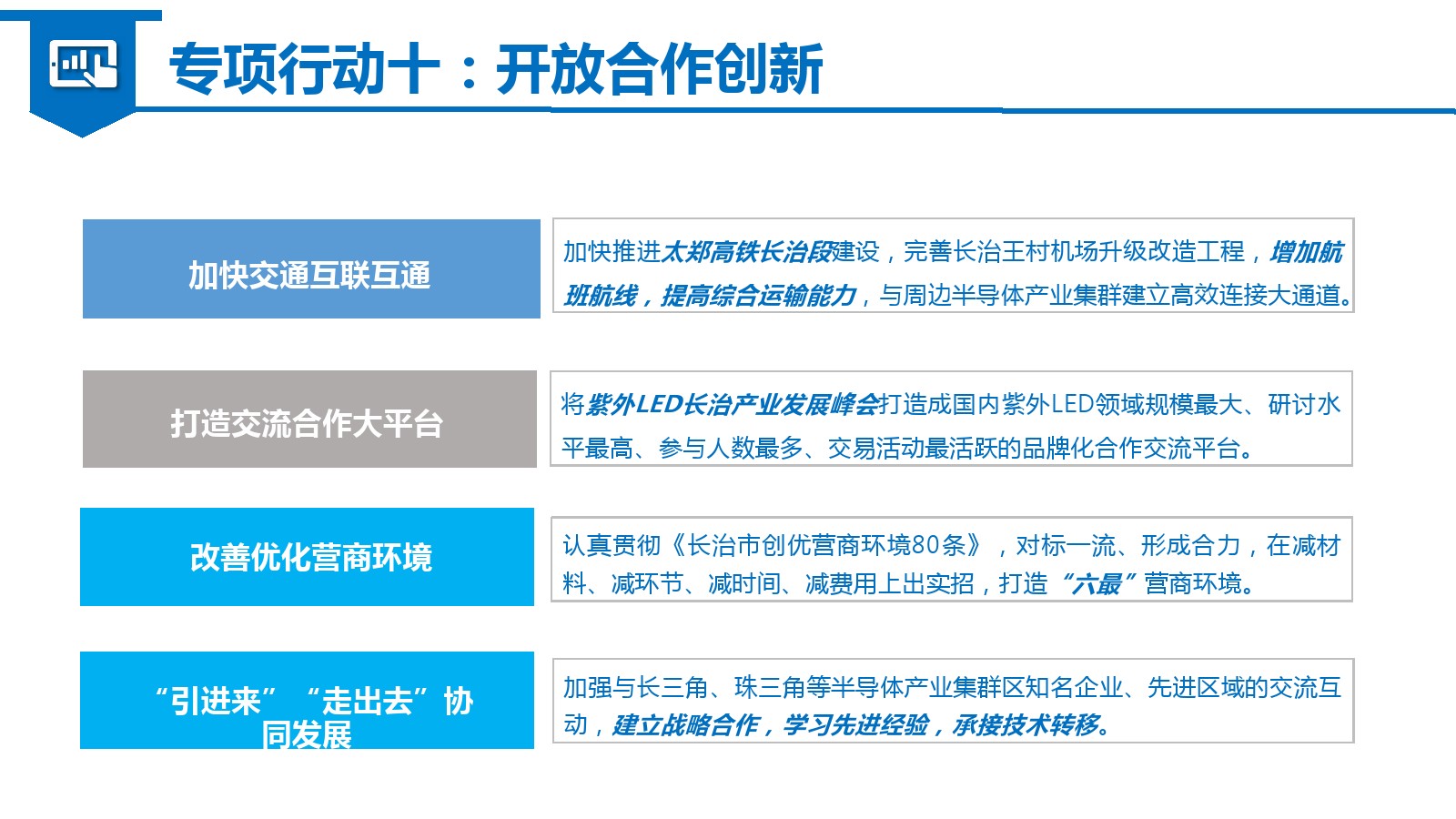 专项行动十：开放合作创新

加快交通互联互通

加快推进太郑高铁长治段建设，完善长治王村机场升级改造工程，增加航班航线，提高综合运输能力，与周边半导体产业集群建立高效连接大通道。

打造交流合作大平台

将紫外LED长治产业发展峰会打造成国内紫外LED领域规模最大、研讨水平最高、参与人数最多、交易活动最活跃的品牌化合作交流平台。

改善优化营商环境

认真贯彻《长治市创优营商环境80条》，对标一流、形成合力，在减材料、减环节、减时间、减费用上出实招，打造“六最”营商环境。

“引进来”“走出去”协同发展

加强与长三角、珠三角等半导体产业集群区知名企业、先进区域的交流互动，建立战略合作，学习先进经验，承接技术转移。